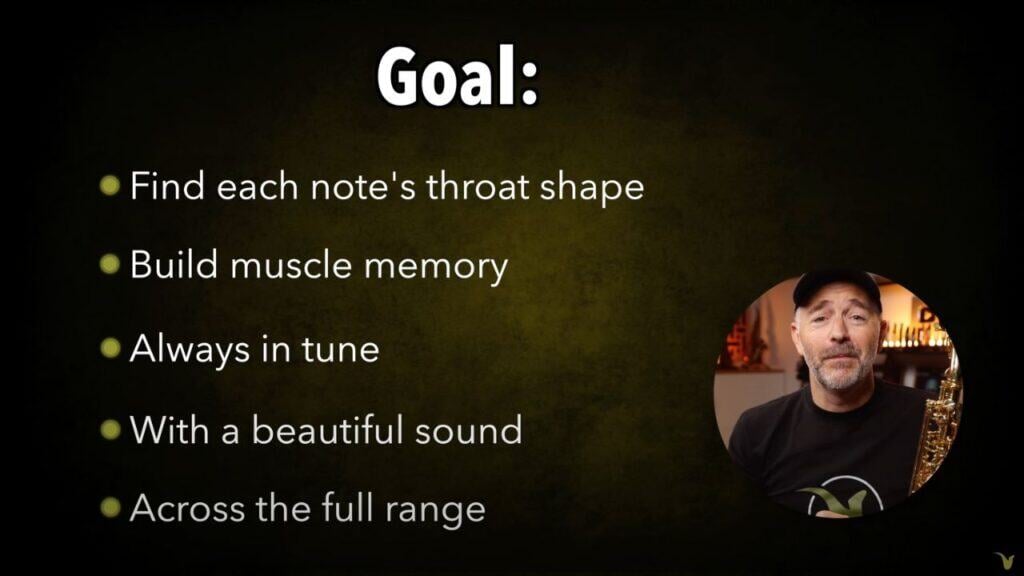 Goal:

Find each note's throat shape

Build muscle memory

Always in tune

With a beautiful sound

Across the full range